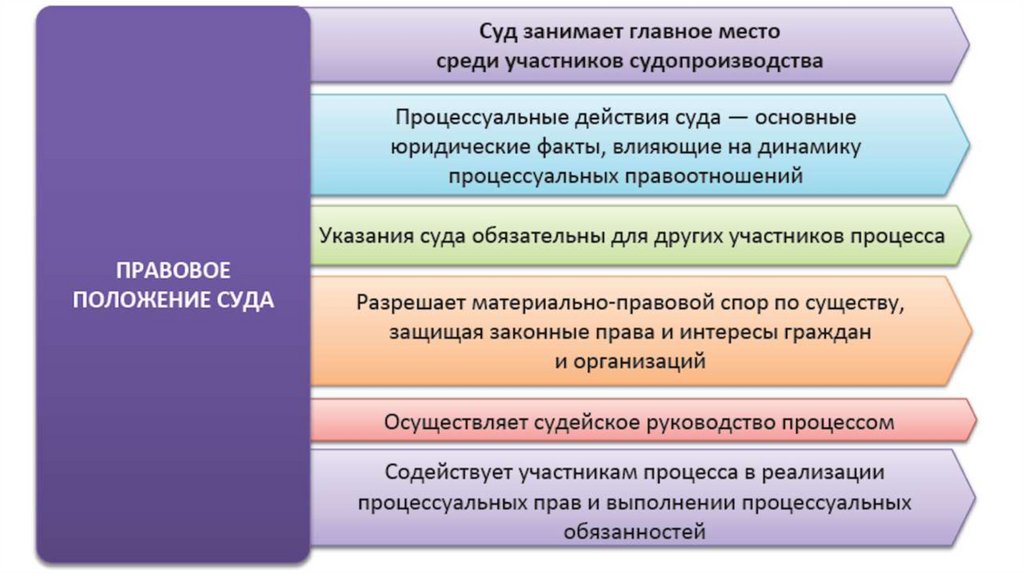 ПРАВОВОЕ ПОЛОЖЕНИЕ СУДА

Суд занимает главное место среди участников судопроизводства

Процессуальные действия суда — основные юридические факты, влияющие на динамику процессуальных правоотношений

Указания суда обязательны для других участников процесса

Разрешает материально-правовой спор по существу, защищая законные права и интересы граждан и организаций

Осуществляет судейское руководство процессом

Содействует участникам процесса в реализации процессуальных прав и выполнении процессуальных обязанностей